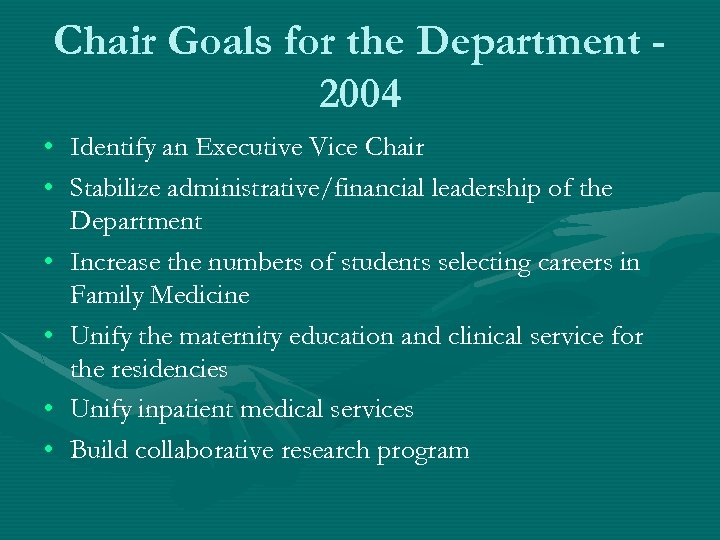 Chair Goals for the Department - 2004

• Identify an Executive Vice Chair
• Stabilize administrative/financial leadership of the Department
• Increase the numbers of students selecting careers in Family Medicine
• Unify the maternity education and clinical service for the residencies
• Unify inpatient medical services
• Build collaborative research program